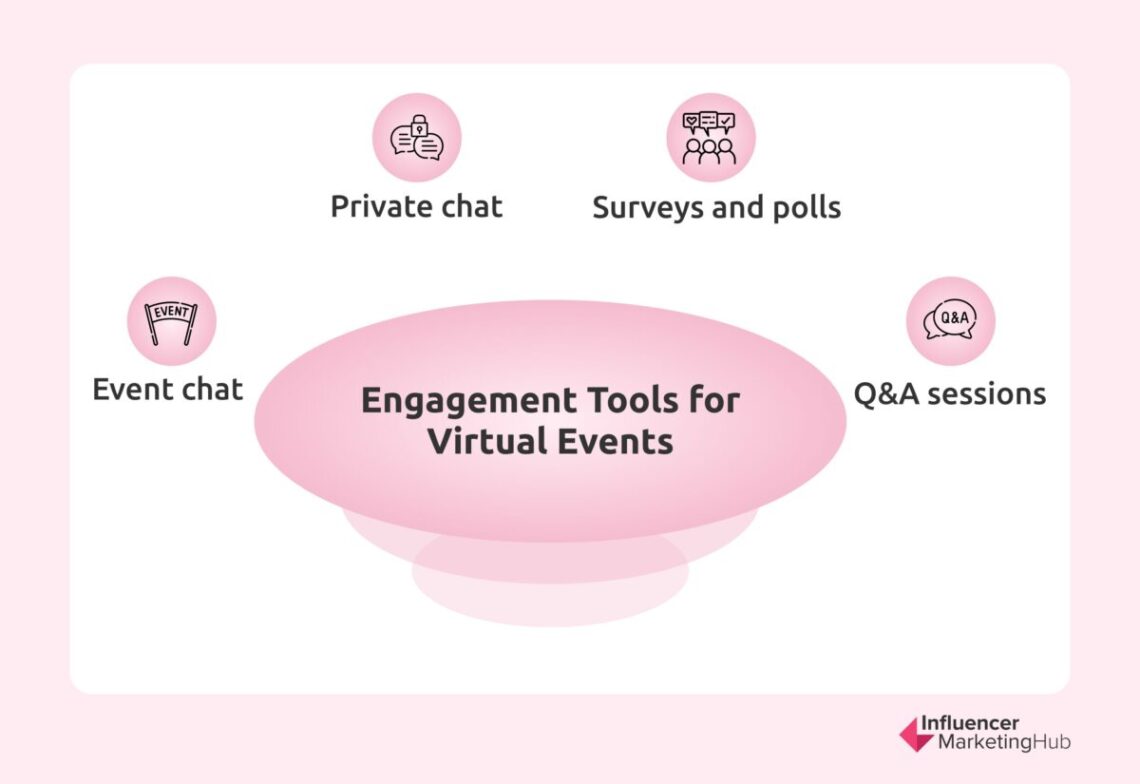 Private chat

Surveys and polls

EVENT

Event chat

Q&A

Q&A sessions

Engagement Tools for Virtual Events

Influencer MarketingHub